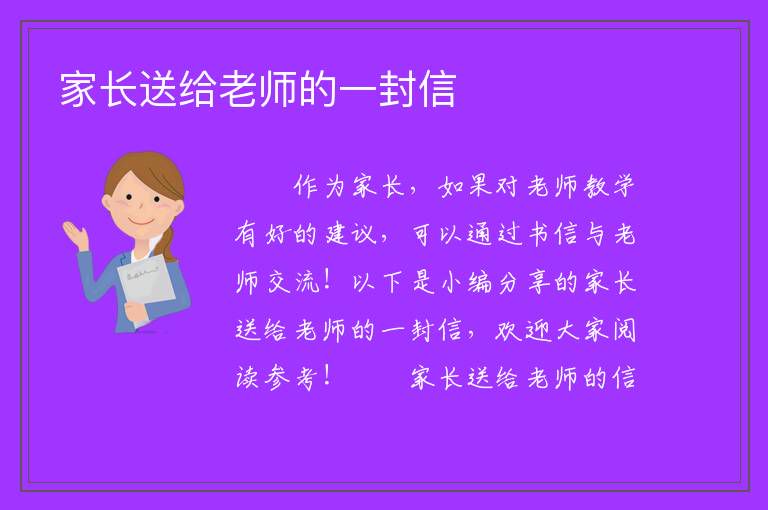 家长送给老师的一封信

作为家长，如果对老师教学有好的建议，可以通过书信与老师交流！以下是小编分享的家长送给老师的一封信，欢迎大家阅读参考！　　家长送给老师的信